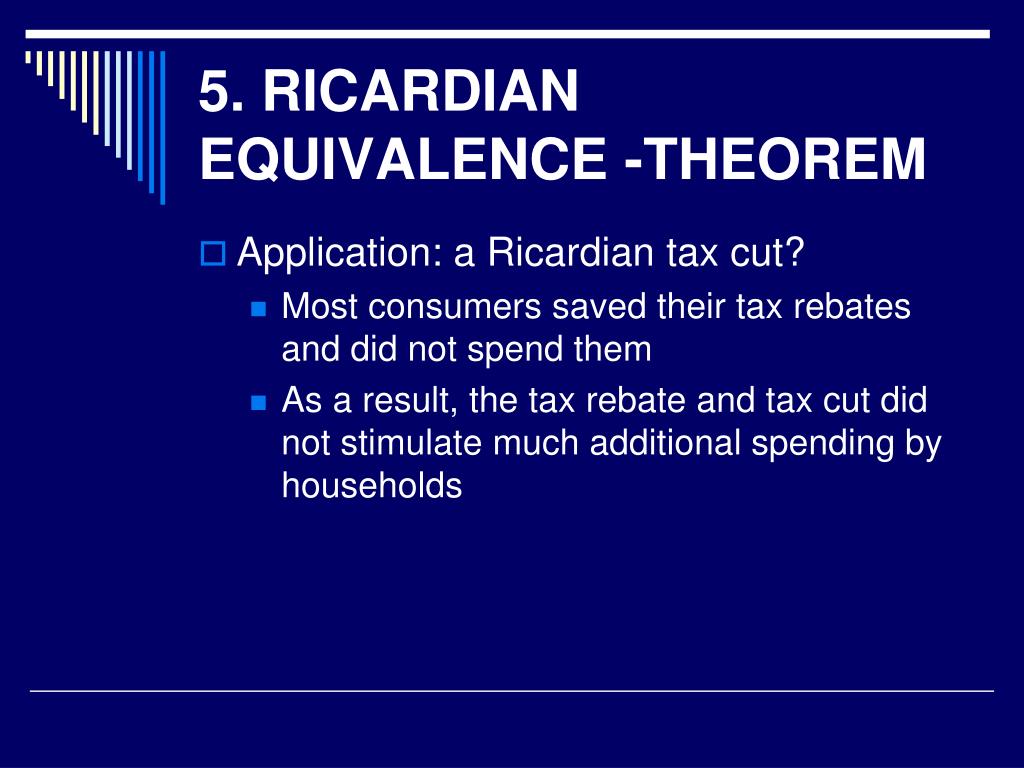 5. RICARDIAN EQUIVALENCE -THEOREM

Application: a Ricardian tax cut?

Most consumers saved their tax rebates and did not spend them

As a result, the tax rebate and tax cut did not stimulate much additional spending by households